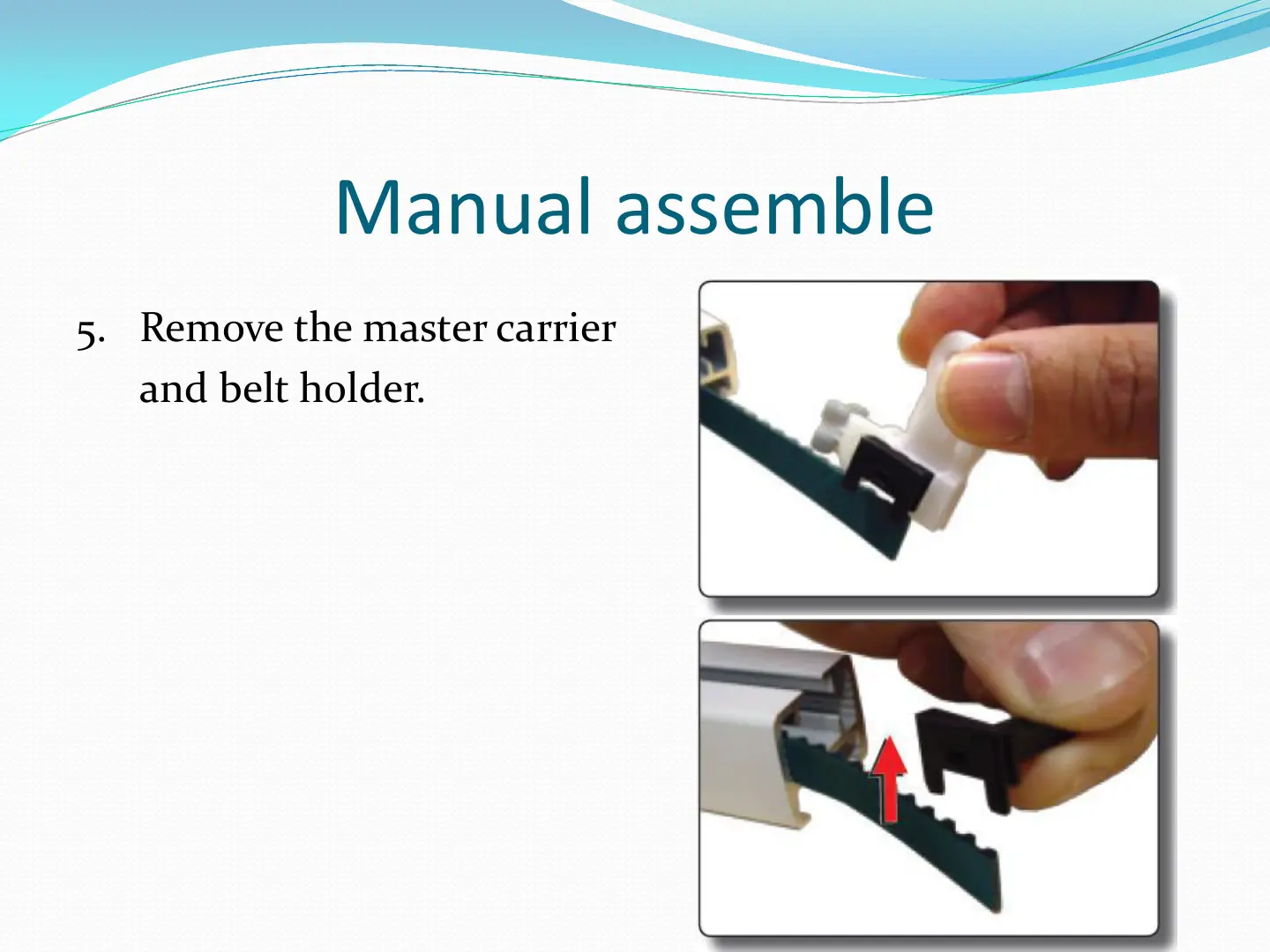 Manual assemble

5. Remove the master carrier and belt holder.